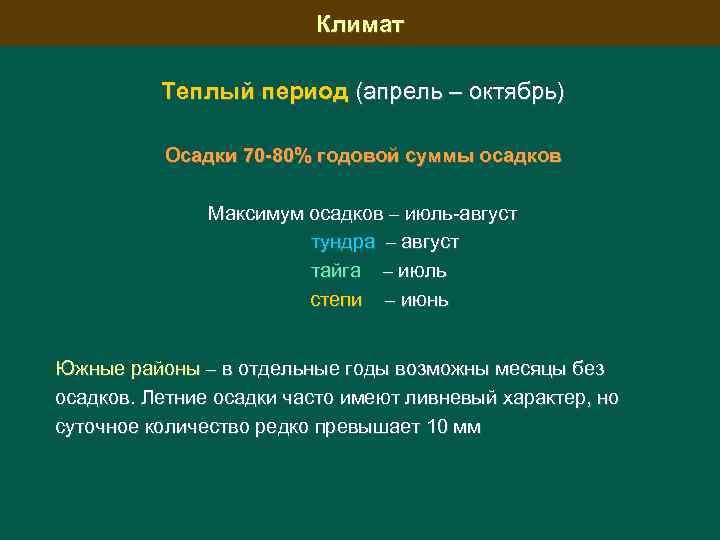 Климат

Теплый период (апрель – октябрь)

Осадки 70-80% годовой суммы осадков

Максимум осадков – июль-август
тундра – август
тайга – июль
степи – июнь

Южные районы – в отдельные годы возможны месяцы без осадков. Летние осадки часто имеют ливневый характер, но суточное количество редко превышает 10 мм